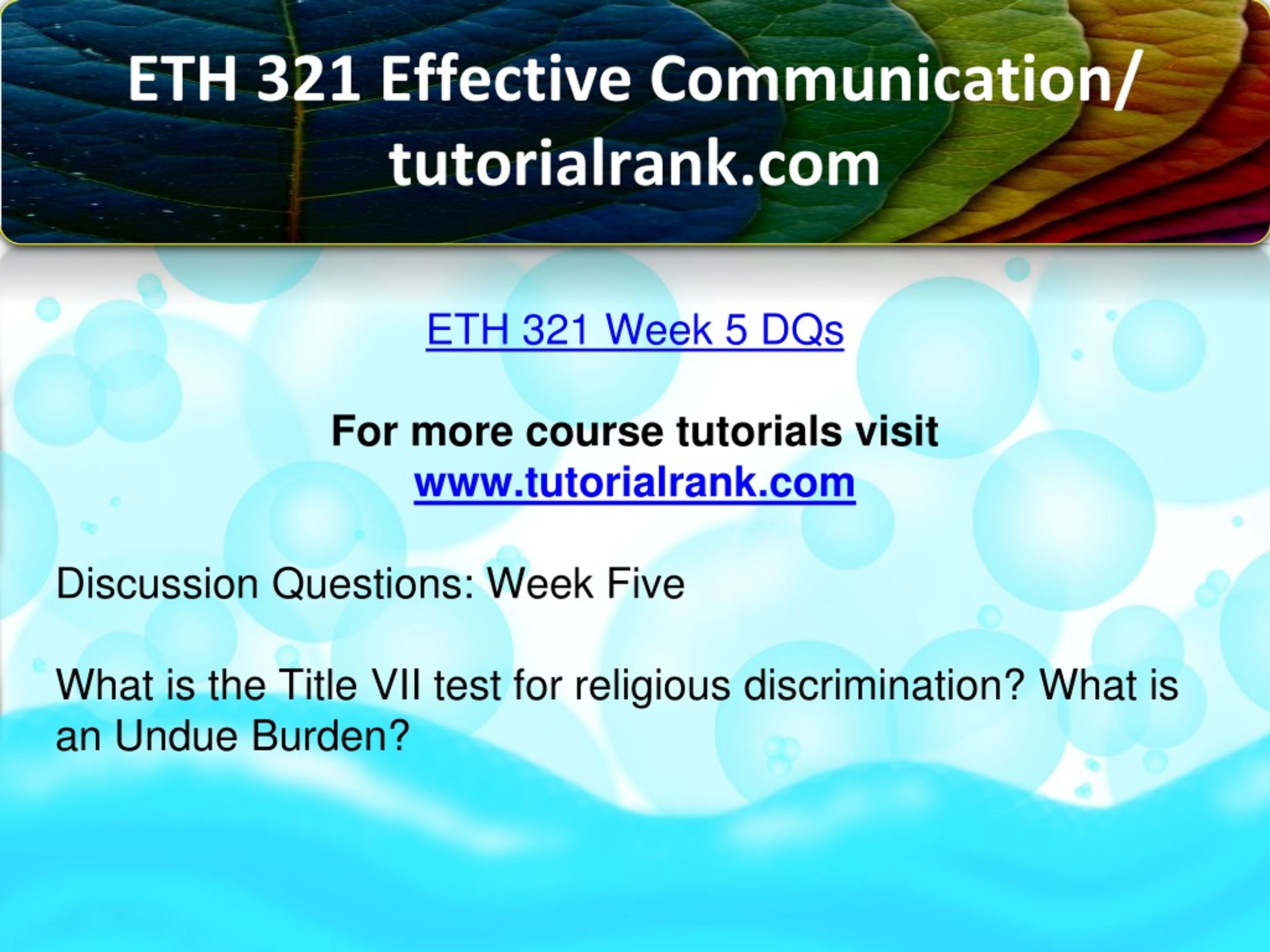 ETH 321 Effective Communication/ tutorialrank.com

ETH 321 Week 5 DQs

For more course tutorials visit
www.tutorialrank.com

Discussion Questions: Week Five

What is the Title VII test for religious discrimination? What is an Undue Burden?